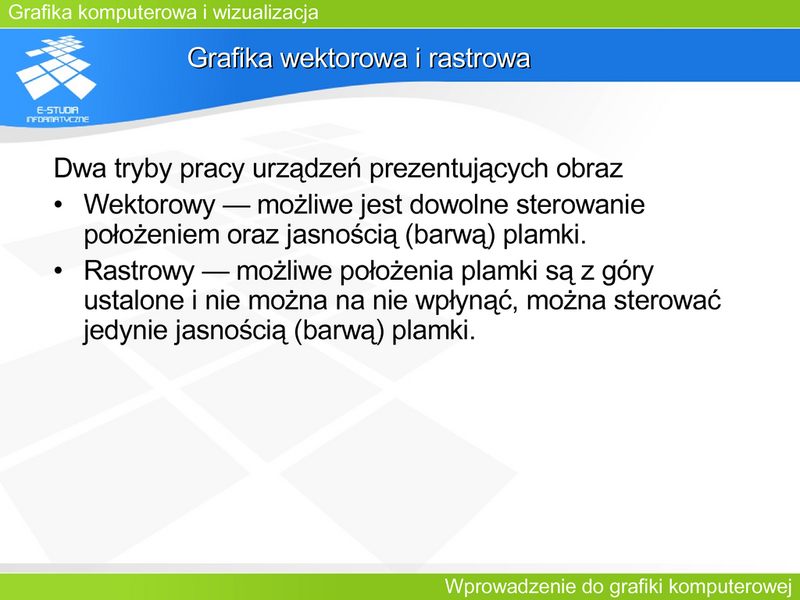 Grafika komputerowa i wizualizacja

E-STUDIA INFORMATYCZNE

Grafika wektorowa i rastrowa

Dwa tryby pracy urządzeń prezentujących obraz

• Wektorowy — możliwe jest dowolne sterowanie położeniem oraz jasnością (barwą) plamki.

• Rastrowy — możliwe położenia plamki są z góry ustalone i nie można na nie wpłynąć, można sterować jedynie jasnością (barwą) plamki.

Wprowadzenie do grafiki komputerowej